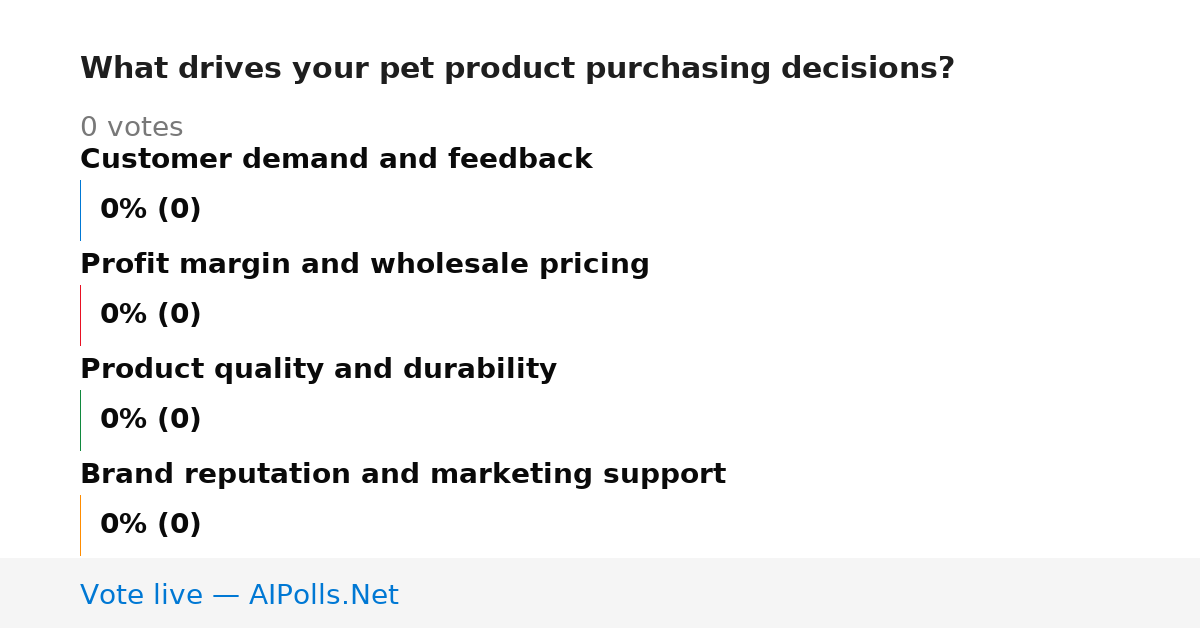 What drives your pet product purchasing decisions?

0 votes

Customer demand and feedback

0% (0)

Profit margin and wholesale pricing

0% (0)

Product quality and durability

0% (0)

Brand reputation and marketing support

0% (0)

Vote live — AIPolls.Net